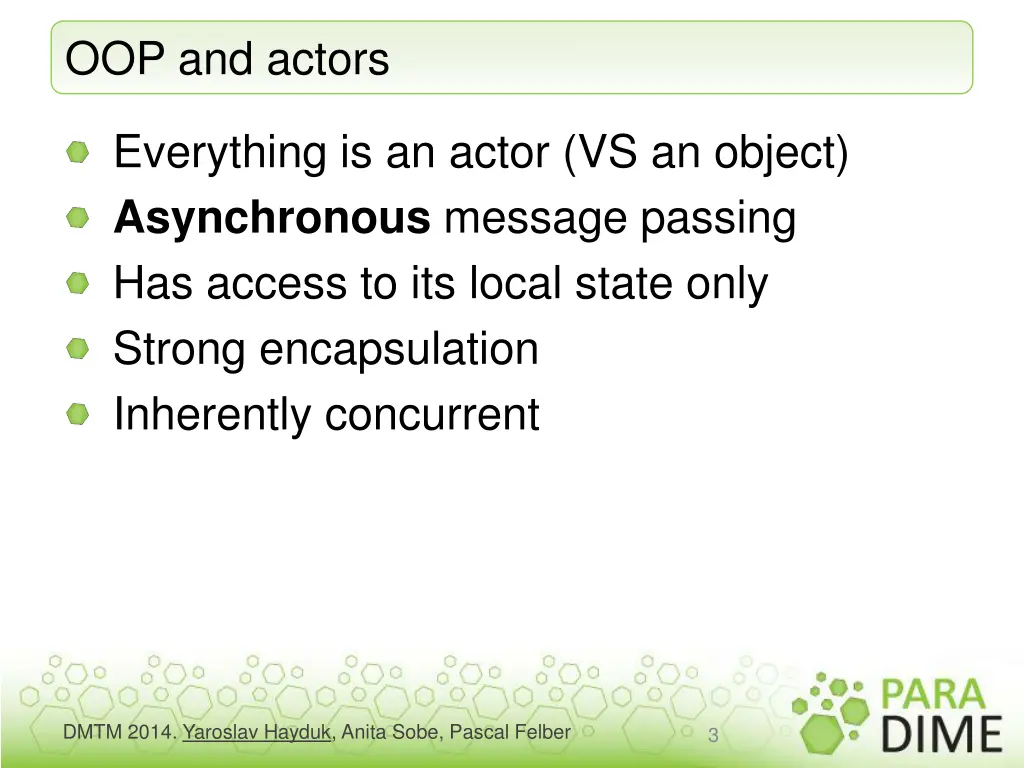 OOP and actors

Everything is an actor (VS an object)
Asynchronous message passing
Has access to its local state only
Strong encapsulation
Inherently concurrent

DMTM 2014. Yaroslav Hayduk, Anita Sobe, Pascal Felber

3

PARA DIME